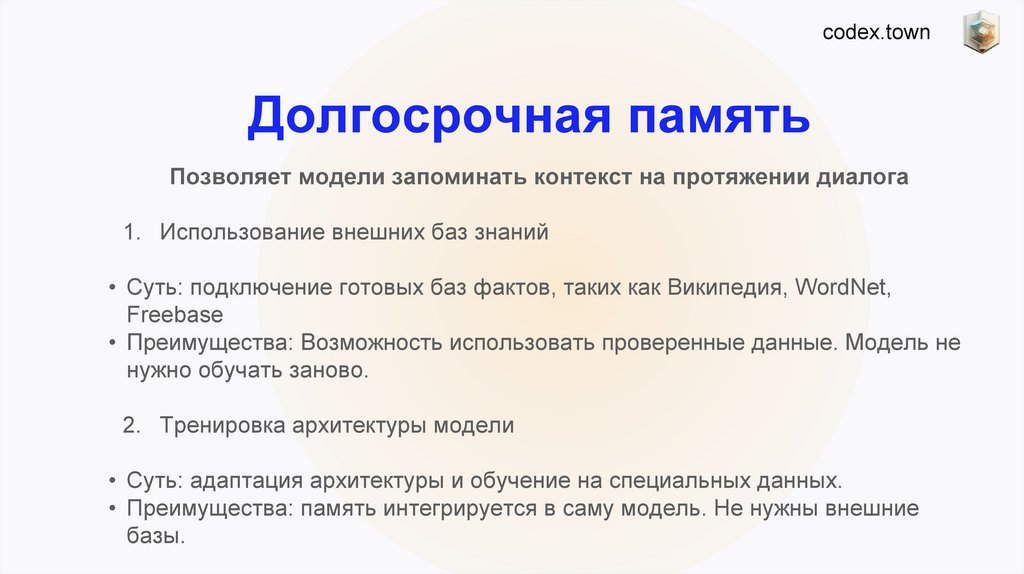 codex.town

Долгосрочная память

Позволяет модели запоминать контекст на протяжении диалога

1. Использование внешних баз знаний

• Суть: подключение готовых баз фактов, таких как Википедия, WordNet, Freebase
• Преимущества: Возможность использовать проверенные данные. Модель не нужно обучать заново.

2. Тренировка архитектуры модели

• Суть: адаптация архитектуры и обучение на специальных данных.
• Преимущества: память интегрируется в саму модель. Не нужны внешние базы.